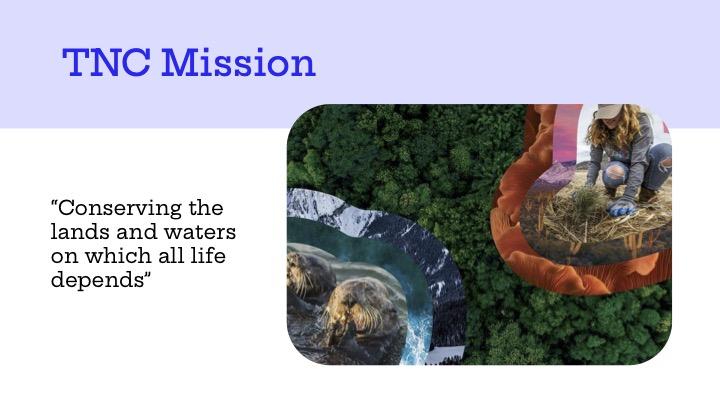 TNC Mission

“Conserving the lands and waters on which all life depends”